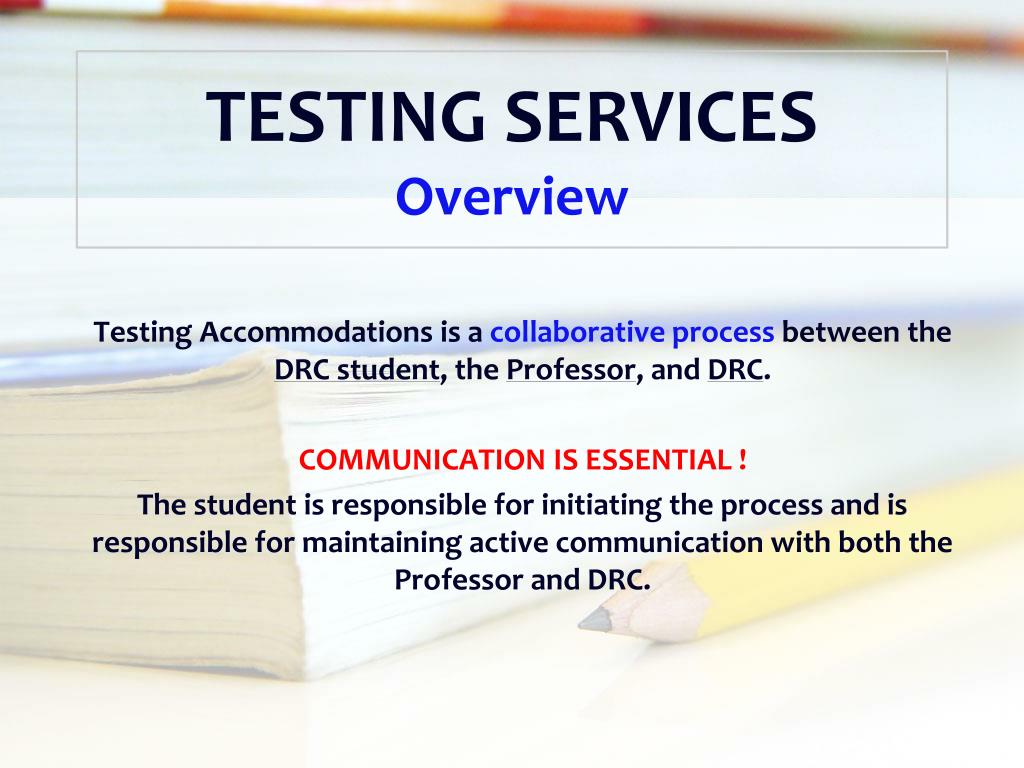 TESTING SERVICES
Overview

Testing Accommodations is a collaborative process between the DRC student, the Professor, and DRC.

COMMUNICATION IS ESSENTIAL !
The student is responsible for initiating the process and is responsible for maintaining active communication with both the Professor and DRC.